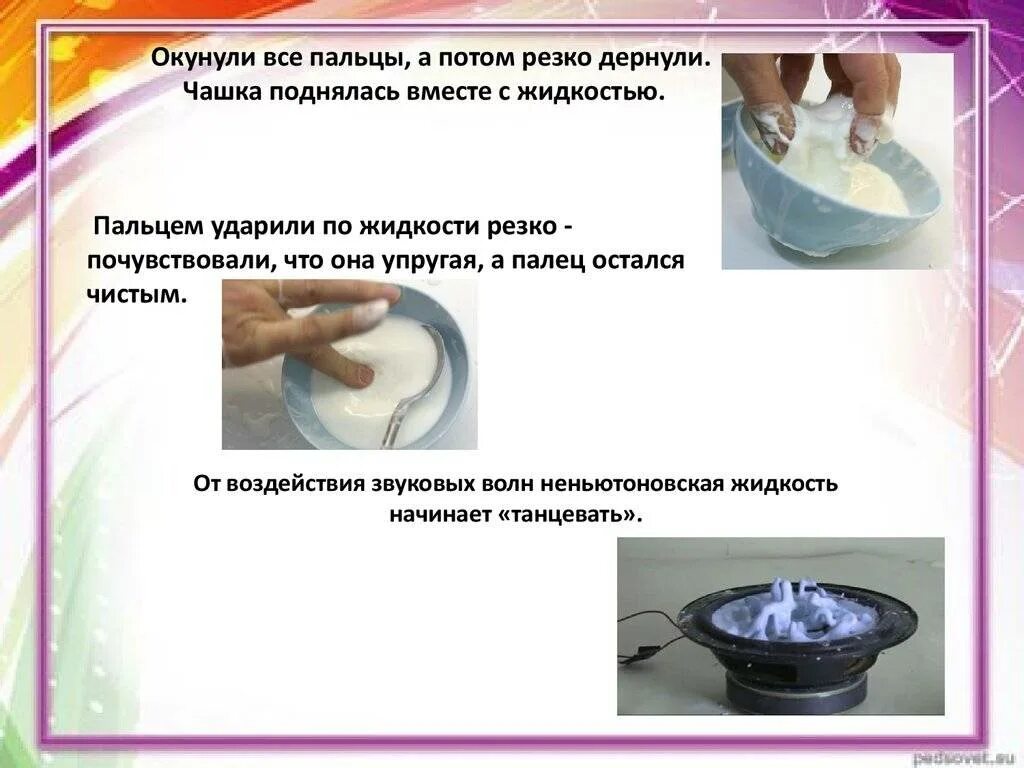 Окунули все пальцы, а потом резко дернули. Чашка поднялась вместе с жидкостью.

Пальцем ударили по жидкости резко - почувствовали, что она упругая, а палец остался чистым.

От воздействия звуковых волн неньютоновская жидкость начинает «танцевать».

pedsovet.su